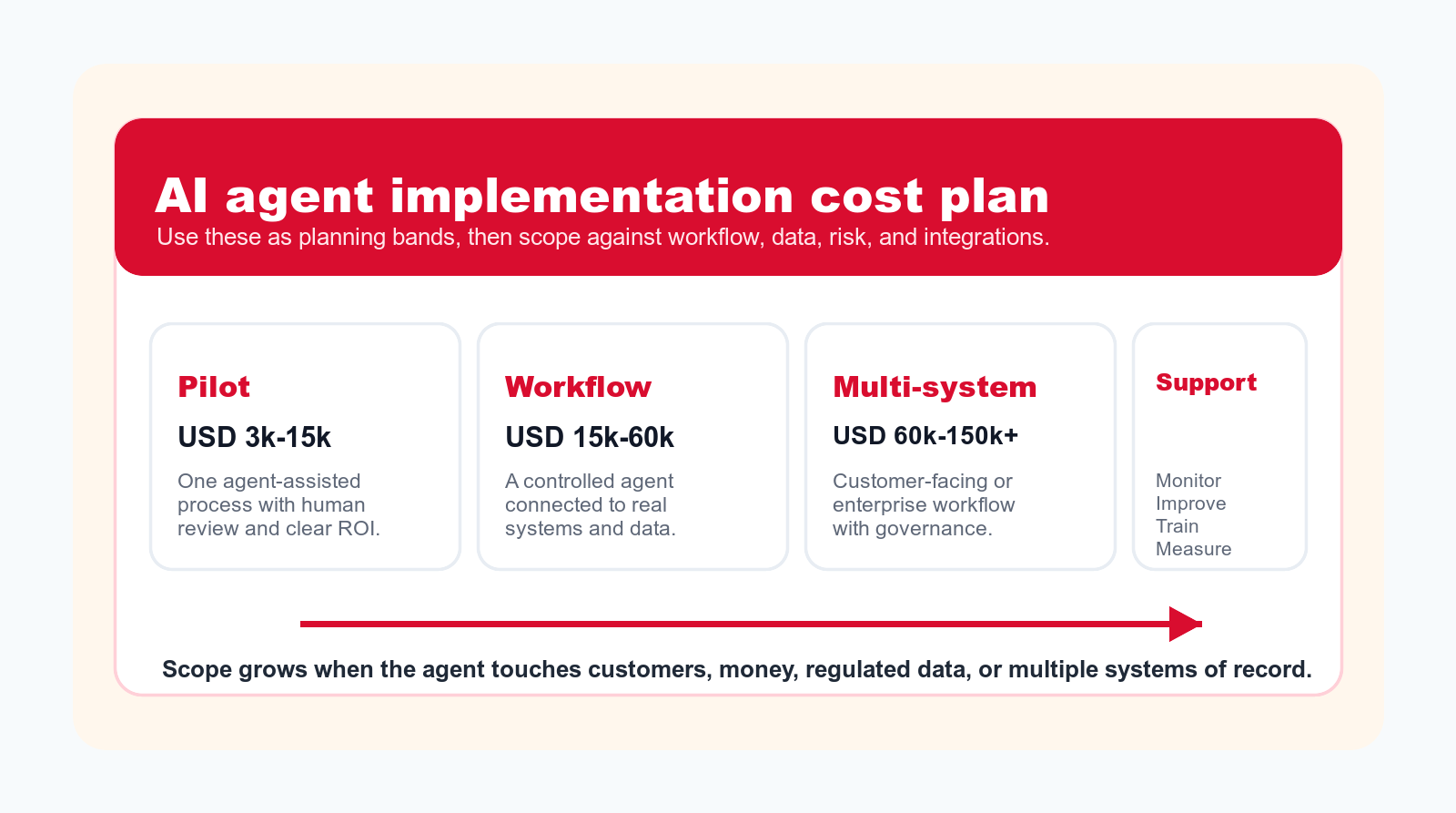 AI agent implementation cost plan
Use these as planning bands, then scope against workflow, data, risk, and integrations.

Pilot
USD 3k-15k
One agent-assisted process with human review and clear ROI.

Workflow
USD 15k-60k
A controlled agent connected to real systems and data.

Multi-system
USD 60k-150k+
Customer-facing or enterprise workflow with governance.

Support
Monitor
Improve
Train
Measure

Scope grows when the agent touches customers, money, regulated data, or multiple systems of record.